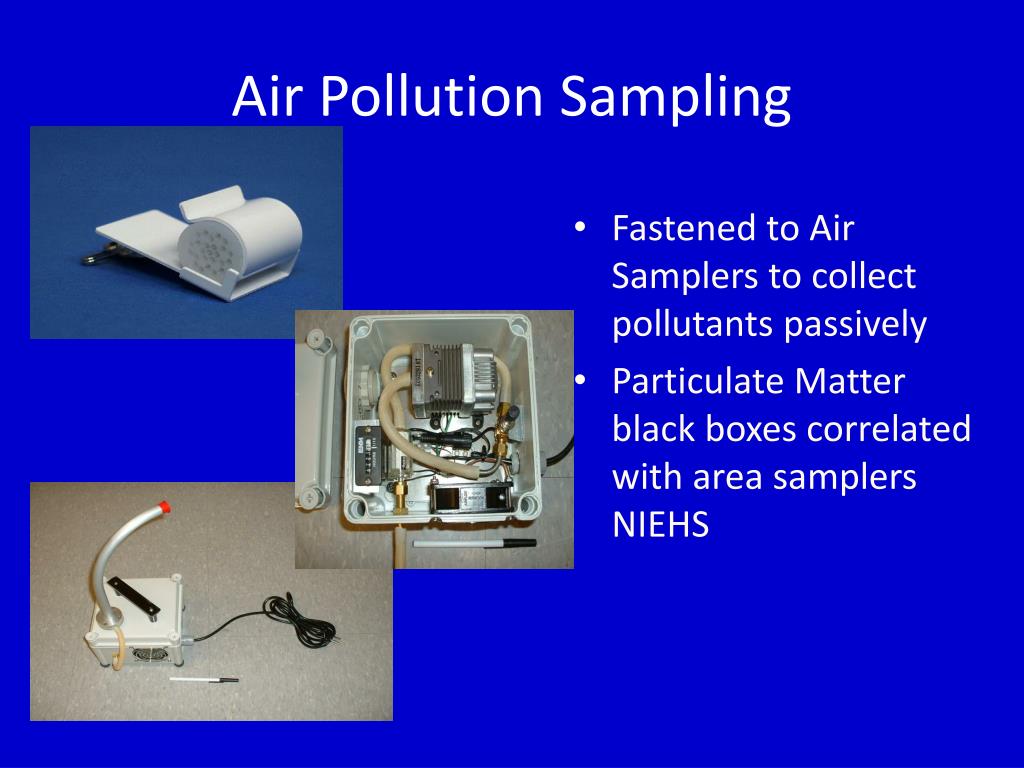 Air Pollution Sampling

• Fastened to Air Samplers to collect pollutants passively
• Particulate Matter black boxes correlated with area samplers NIEHS